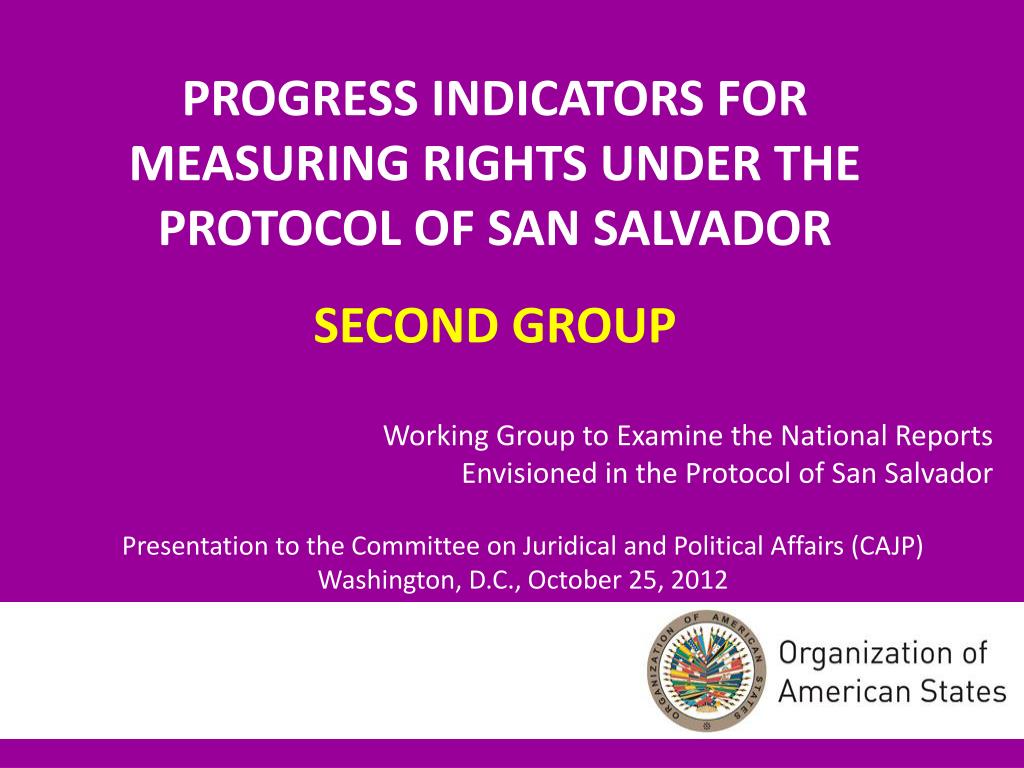 PROGRESS INDICATORS FOR MEASURING RIGHTS UNDER THE PROTOCOL OF SAN SALVADOR

SECOND GROUP

Working Group to Examine the National Reports Envisioned in the Protocol of San Salvador

Presentation to the Committee on Juridical and Political Affairs (CAJP)
Washington, D.C., October 25, 2012

ORGANIZATION OF AMERICAN STATES

Organization of American States